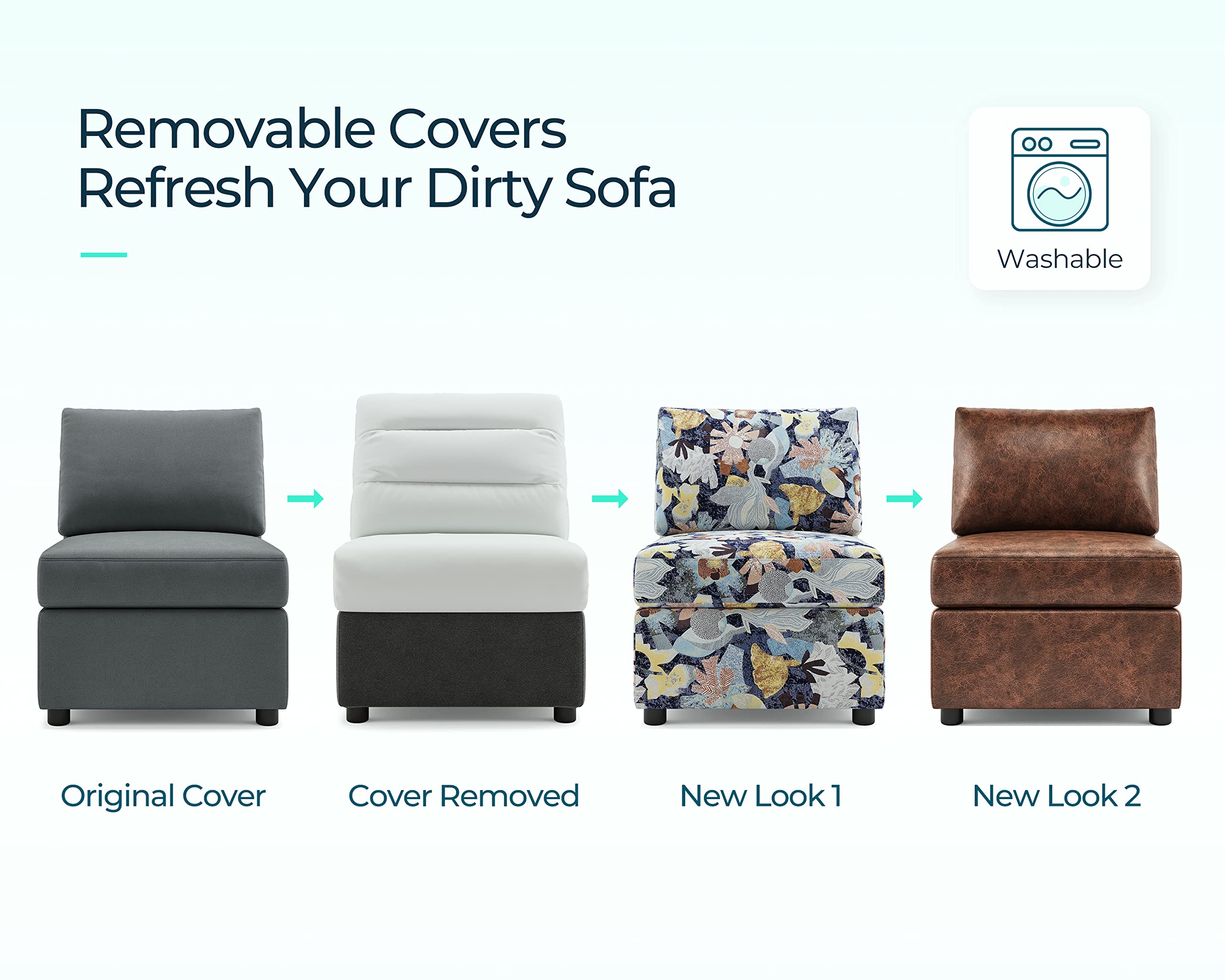 Removable Covers
Refresh Your Dirty Sofa

Washable

Original Cover

Cover Removed

New Look 1

New Look 2